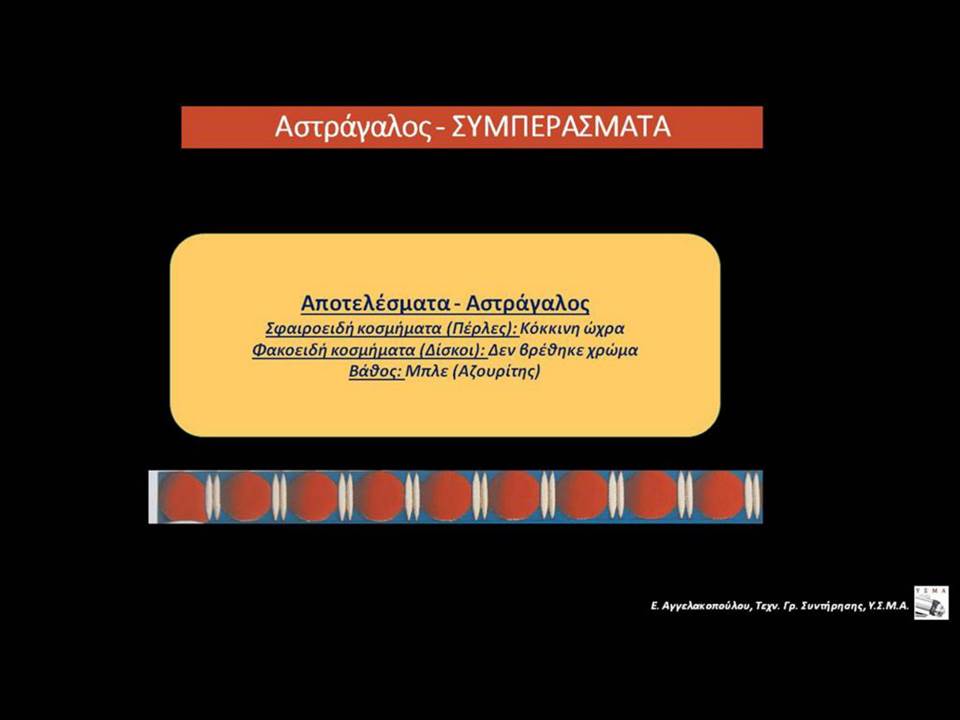 Αστράγαλος - ΣΥΜΠΕΡΑΣΜΑΤΑ

Αποτελέσματα - Αστράγαλος
Σφαιροειδή κοσμήματα (Πέρλες): Κόκκινη ώχρα
Φακοειδή κοσμήματα (Δίσκοι): Δεν βρέθηκε χρώμα
Βάθος: Μπλε (Αζουρίτης)

Ε. Αγγελακοπούλου, Τεχν. Γρ. Συντήρησης, Υ.Σ.Μ.Α.

Υ.Σ.Μ.Α.